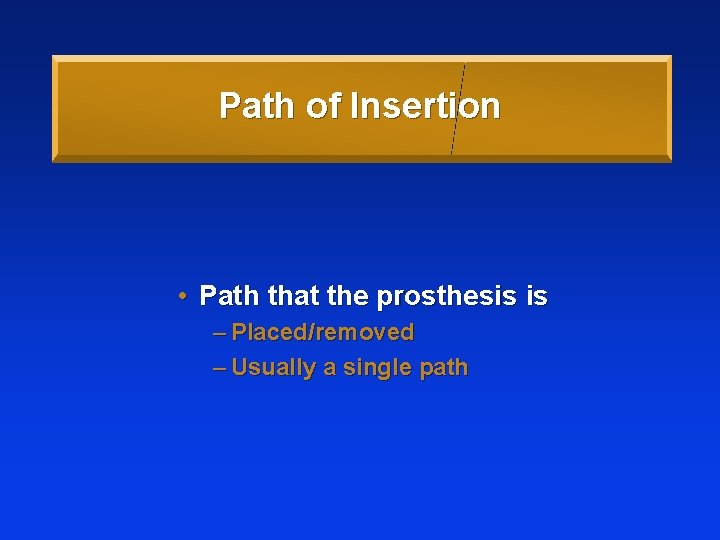 Path of Insertion

• Path that the prosthesis is
– Placed/removed
– Usually a single path